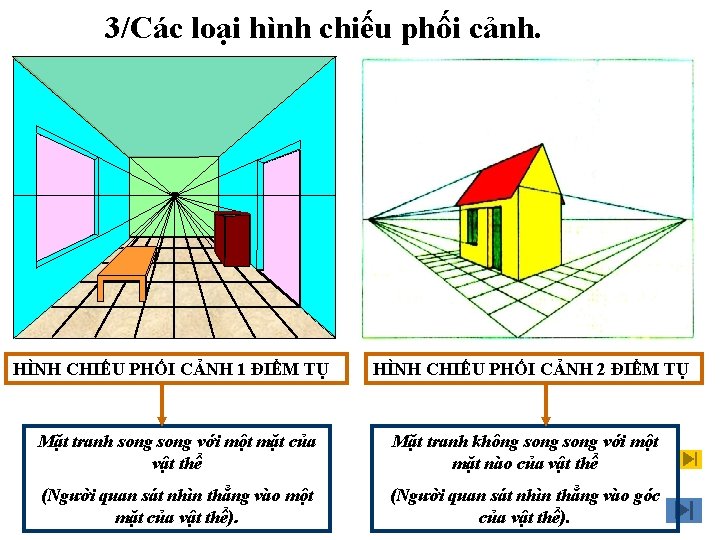 3/Các loại hình chiếu phối cảnh.

HÌNH CHIẾU PHỐI CẢNH 1 ĐIỂM TỤ

Mặt tranh song song với một mặt của vật thể

(Người quan sát nhìn thẳng vào một mặt của vật thể).

HÌNH CHIẾU PHỐI CẢNH 2 ĐIỂM TỤ

Mặt tranh không song song với một mặt nào của vật thể

(Người quan sát nhìn thẳng vào góc của vật thể).